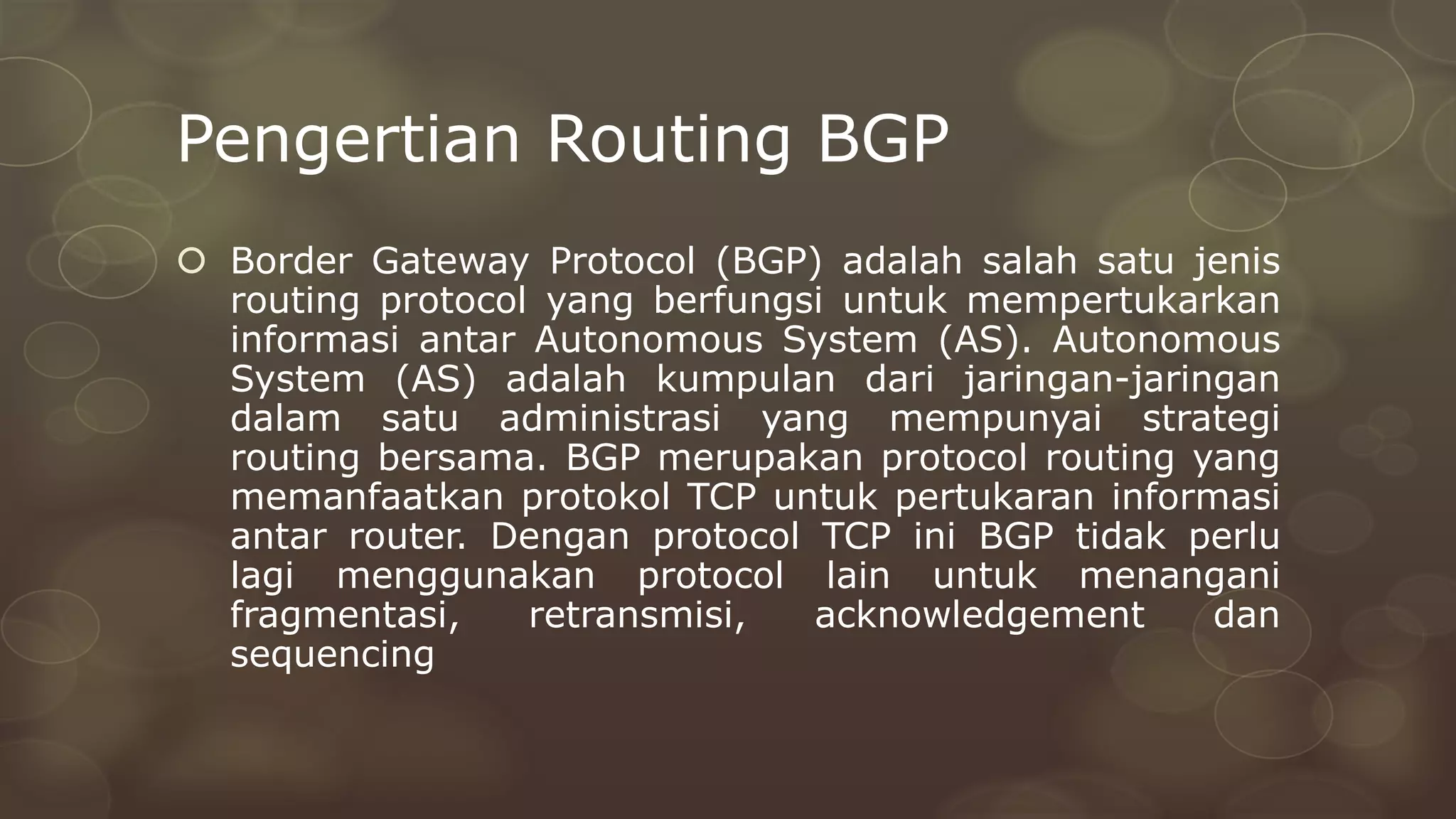 Pengertian Routing BGP

Border Gateway Protocol (BGP) adalah salah satu jenis routing protocol yang berfungsi untuk mempertukarkan informasi antar Autonomous System (AS). Autonomous System (AS) adalah kumpulan dari jaringan-jaringan dalam satu administrasi yang mempunyai strategi routing bersama. BGP merupakan protocol routing yang memanfaatkan protokol TCP untuk pertukaran informasi antar router. Dengan protocol TCP ini BGP tidak perlu lagi menggunakan protocol lain untuk menangani fragmentasi, retransmisi, acknowledgement dan sequencing